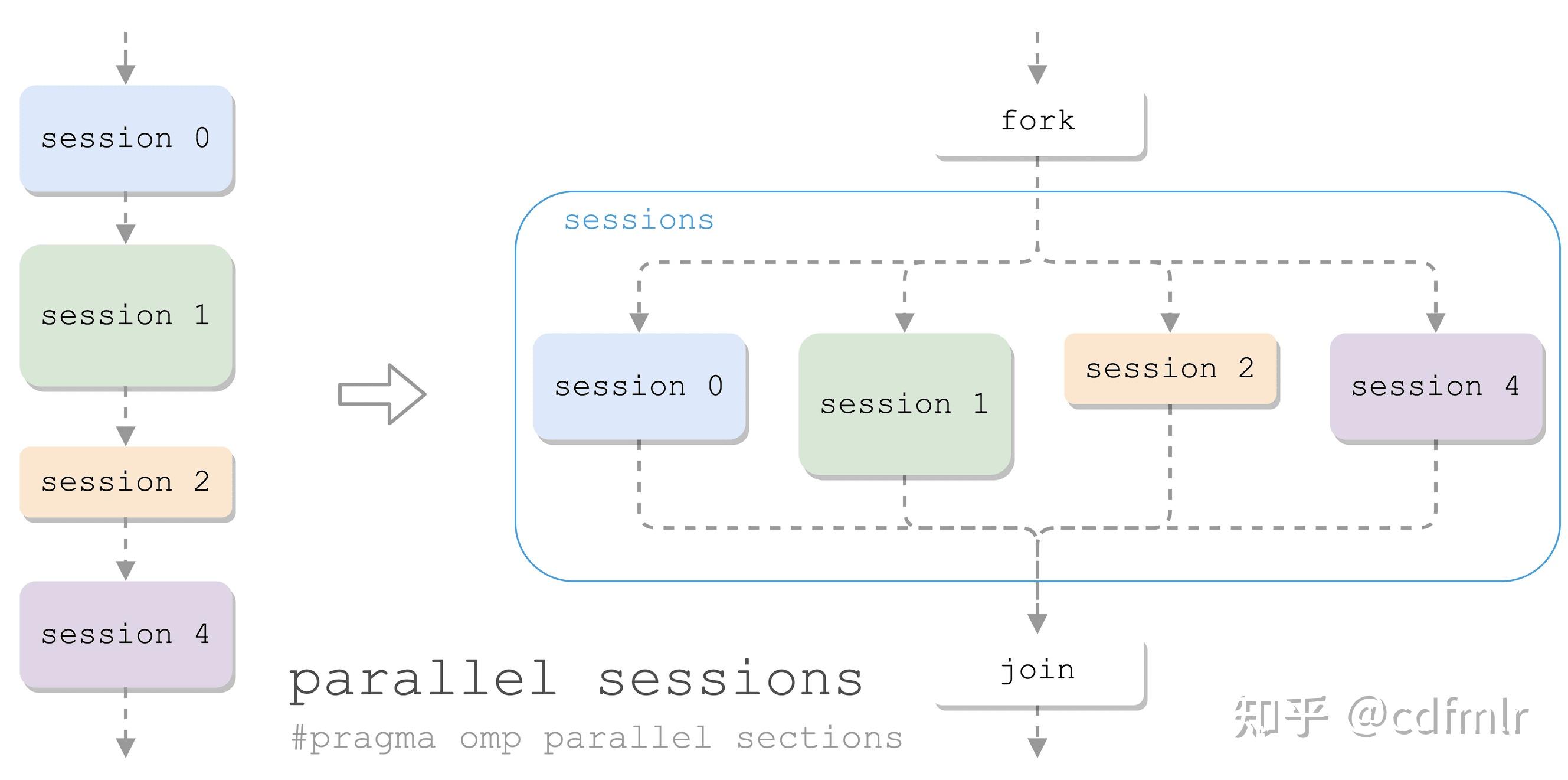 session 0

session 1

session 2

session 4

fork

sessions

session 0

session 1

session 2

session 4

join

parallel sessions

#pragma omp parallel sections

知乎 @cdfmlr